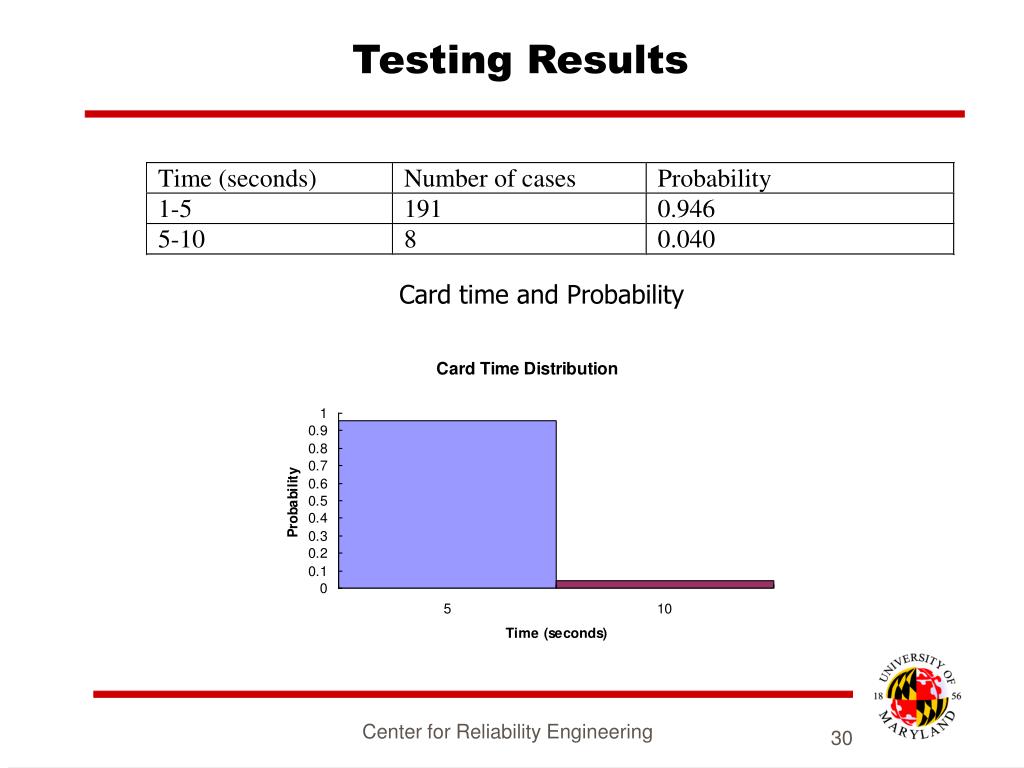 Testing Results

| Time (seconds) | Number of cases | Probability |
|---|---|---|
| 1-5 | 191 | 0.946 |
| 5-10 | 8 | 0.040 |

Card time and Probability

Card Time Distribution

Probability

1
0.9
0.8
0.7
0.6
0.5
0.4
0.3
0.2
0.1
0

5
10

Time (seconds)

UNIVERSITY OF MARYLAND
18 56

Center for Reliability Engineering

30